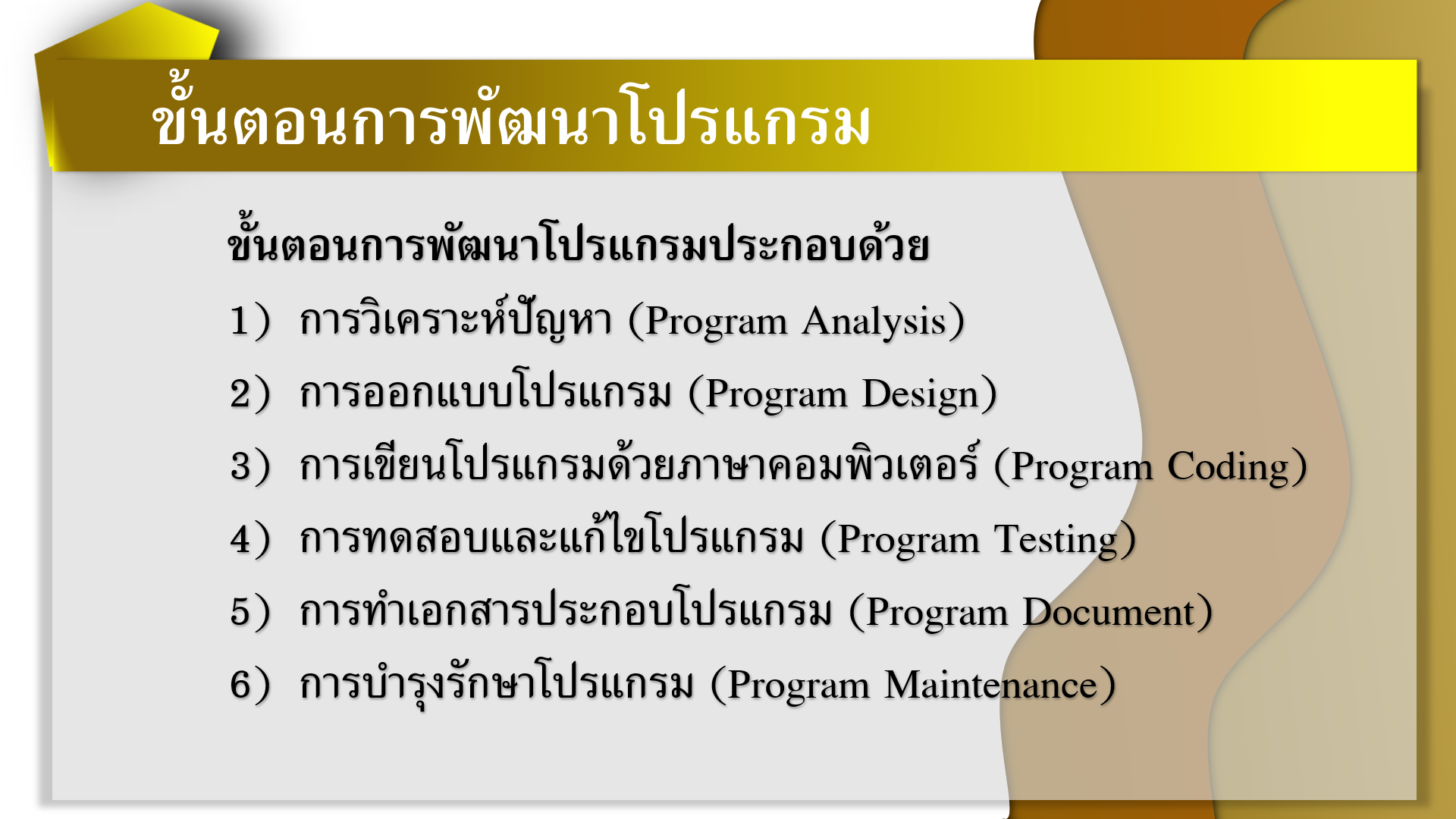 ขั้นตอนการพัฒนาโปรแกรม

ขั้นตอนการพัฒนาโปรแกรมประกอบด้วย

1) การวิเคราะห์ปัญหา (Program Analysis)

2) การออกแบบโปรแกรม (Program Design)

3) การเขียนโปรแกรมด้วยภาษาคอมพิวเตอร์ (Program Coding)

4) การทดสอบและแก้ไขโปรแกรม (Program Testing)

5) การทำเอกสารประกอบโปรแกรม (Program Document)

6) การบำรุงรักษาโปรแกรม (Program Maintenance)